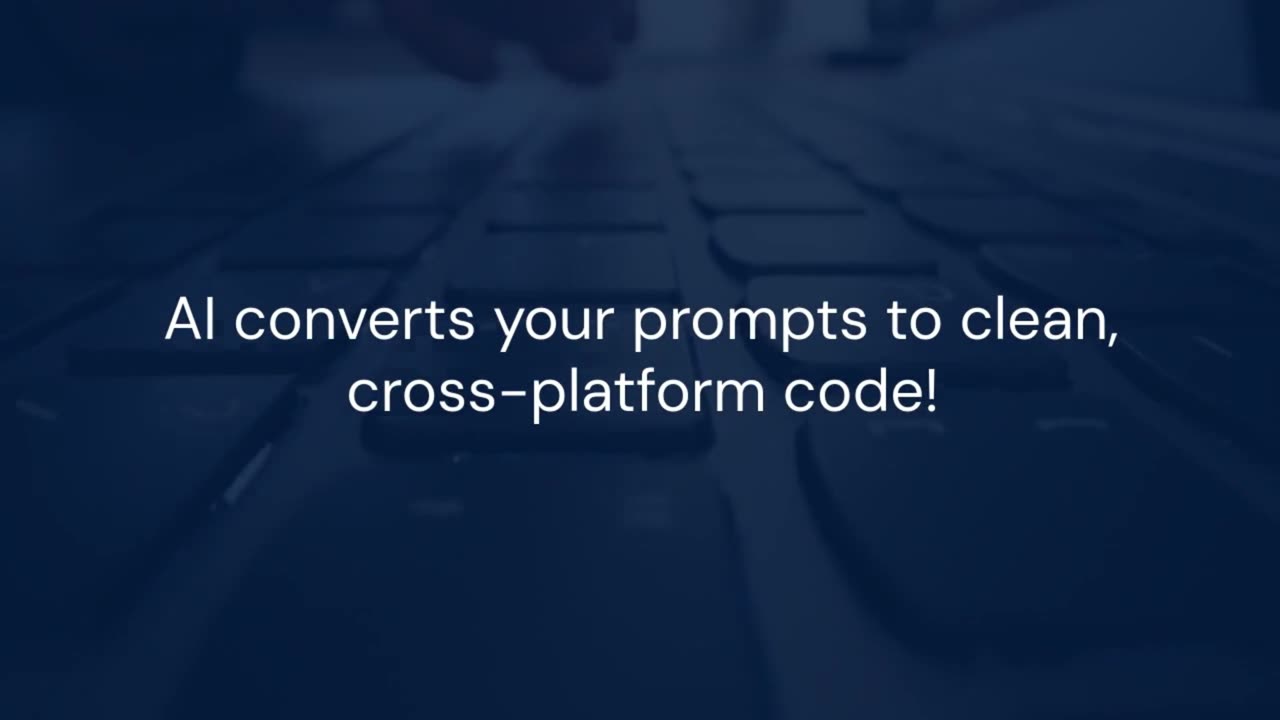 AI converts your prompts to clean, cross-platform code!